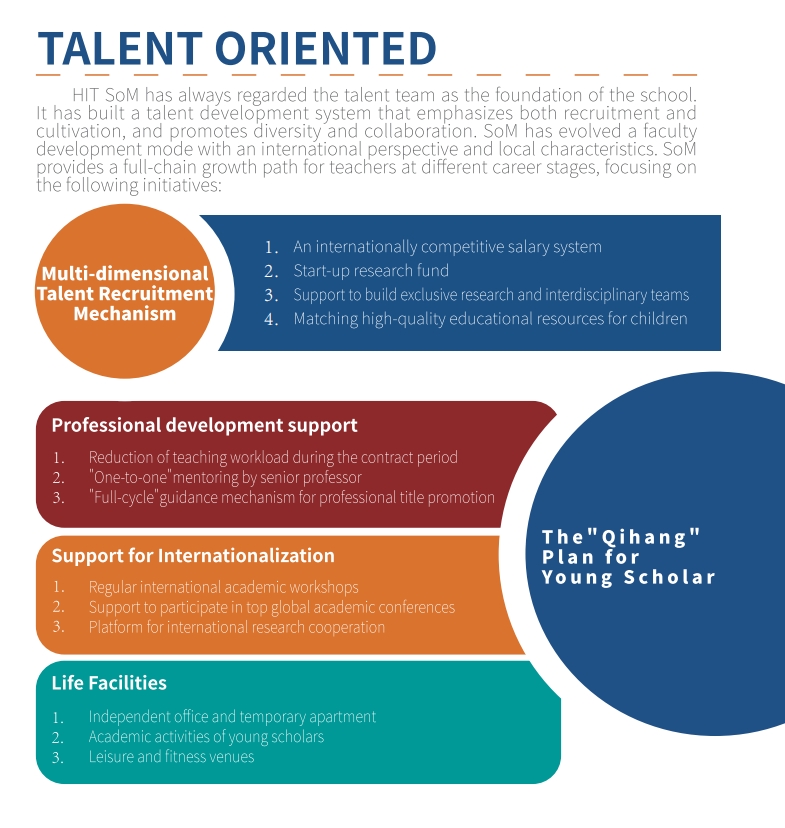 TALENT ORIENTED

HIT SoM has always regarded the talent team as the foundation of the school. It has built a talent development system that emphasizes both recruitment and cultivation, and promotes diversity and collaboration. SoM has evolved a faculty development mode with an international perspective and local characteristics. SoM provides a full-chain growth path for teachers at different career stages, focusing on the following initiatives:

Multi-dimensional Talent Recruitment Mechanism

1. An internationally competitive salary system
2. Start-up research fund
3. Support to build exclusive research and interdisciplinary teams
4. Matching high-quality educational resources for children

Professional development support

1. Reduction of teaching workload during the contract period
2. "One-to-one"mentoring by senior professor
3. "Full-cycle"guidance mechanism for professional title promotion

Support for Internationalization

1. Regular international academic workshops
2. Support to participate in top global academic conferences
3. Platform for international research cooperation

Life Facilities

1. Independent office and temporary apartment
2. Academic activities of young scholars
3. Leisure and fitness venues

The"Qihang" Plan for Young Scholar